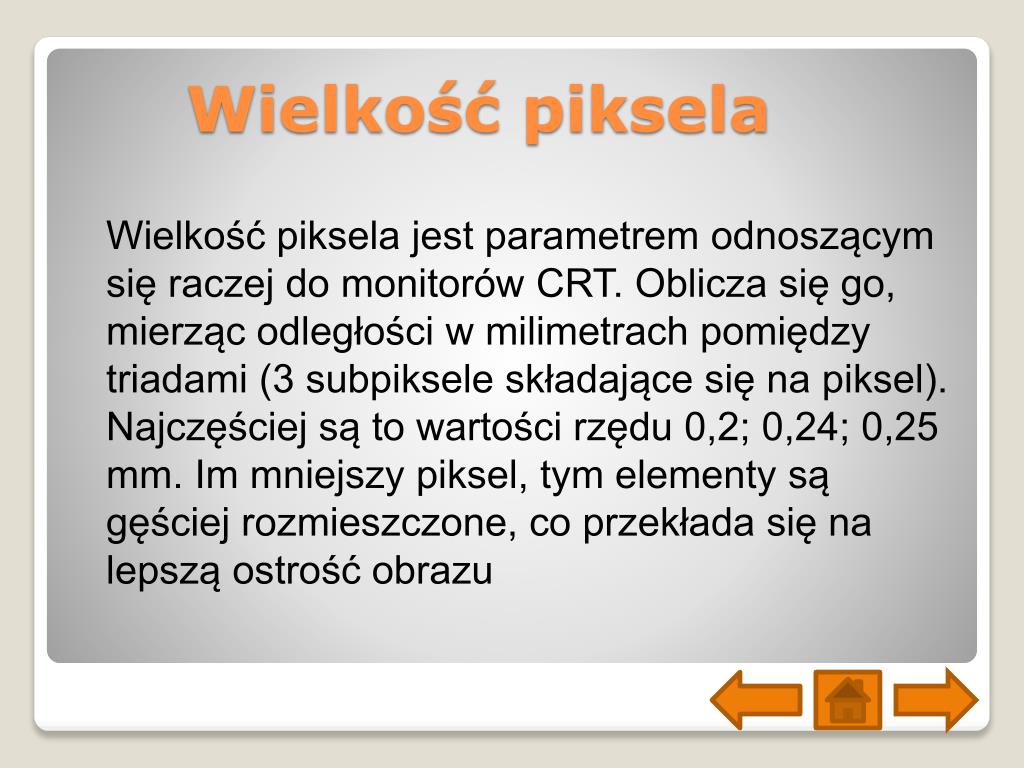 Wielkość piksela

Wielkość piksela jest parametrem odnoszącym się raczej do monitorów CRT. Oblicza się go, mierząc odległości w milimetrach pomiędzy triadami (3 subpiksele składające się na piksel). Najczęściej są to wartości rzędu 0,2; 0,24; 0,25 mm. Im mniejszy piksel, tym elementy są gęściej rozmieszczone, co przekłada się na lepszą ostrość obrazu